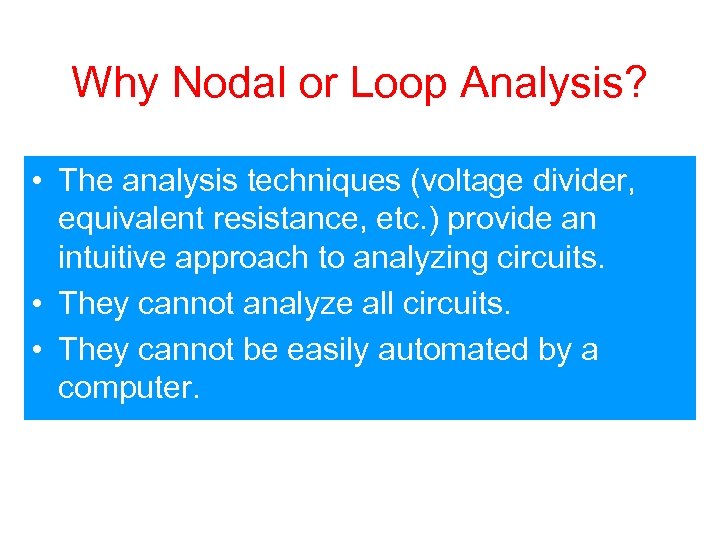 Why Nodal or Loop Analysis?

• The analysis techniques (voltage divider, equivalent resistance, etc.) provide an intuitive approach to analyzing circuits.
• They cannot analyze all circuits.
• They cannot be easily automated by a computer.